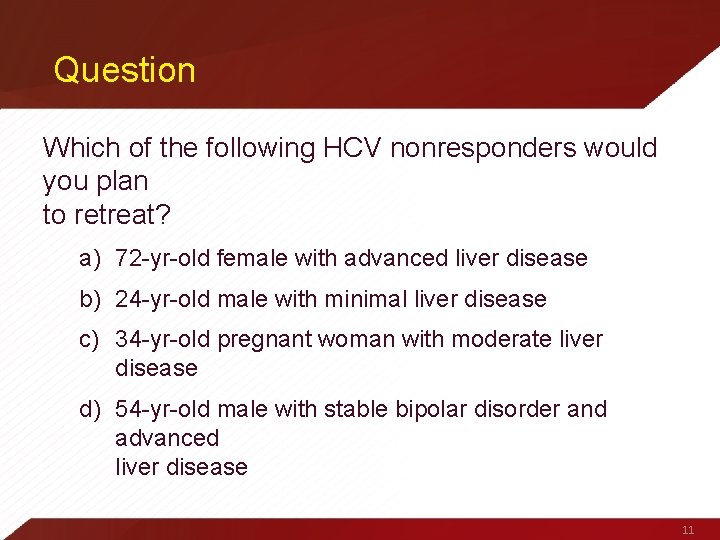 Question

Which of the following HCV nonresponders would you plan to retreat?

a) 72-yr-old female with advanced liver disease

b) 24-yr-old male with minimal liver disease

c) 34-yr-old pregnant woman with moderate liver disease

d) 54-yr-old male with stable bipolar disorder and advanced liver disease

11